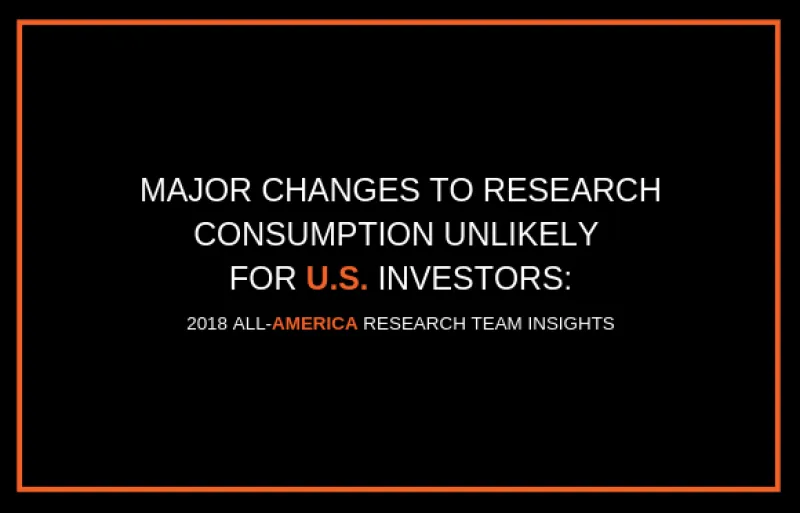 MAJOR CHANGES TO RESEARCH CONSUMPTION UNLIKELY FOR U.S. INVESTORS:

2018 ALL-AMERICA RESEARCH TEAM INSIGHTS